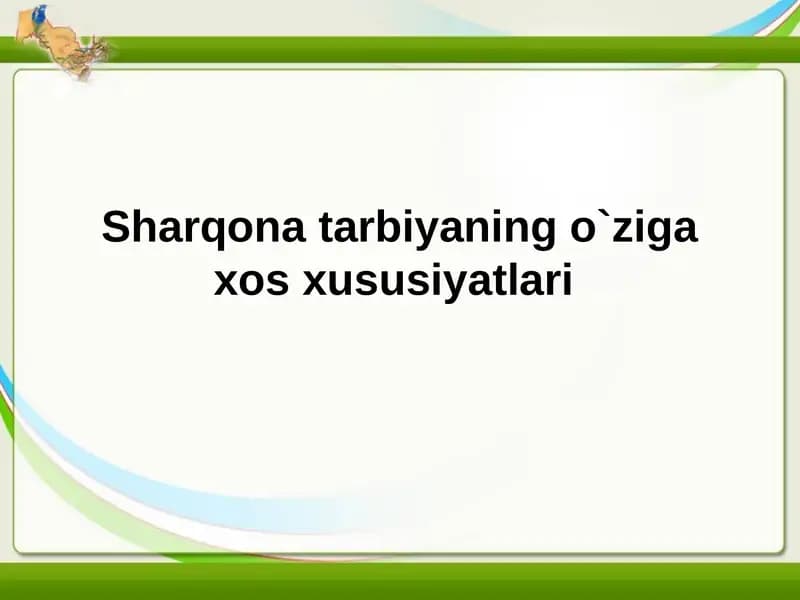 Sharqona tarbiyaning o`ziga xos xususiyatlari